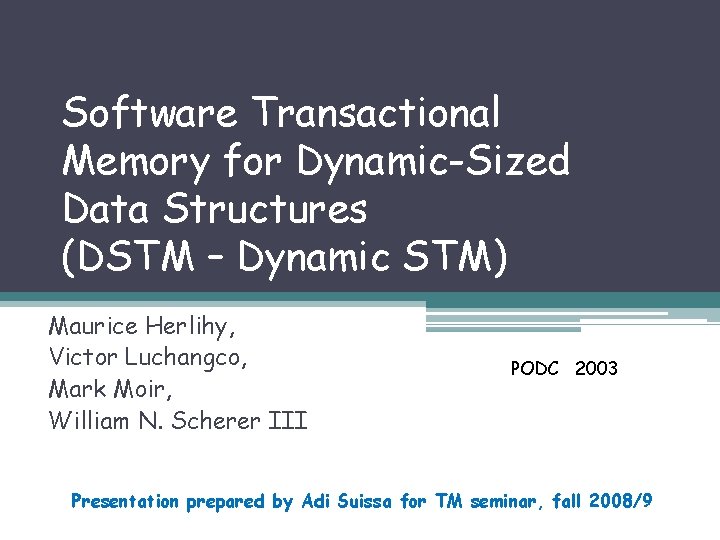 Software Transactional Memory for Dynamic-Sized Data Structures (DSTM – Dynamic STM)

Maurice Herlihy,
Victor Luchangco,
Mark Moir,
William N. Scherer III

PODC 2003

Presentation prepared by Adi Suissa for TM seminar, fall 2008/9